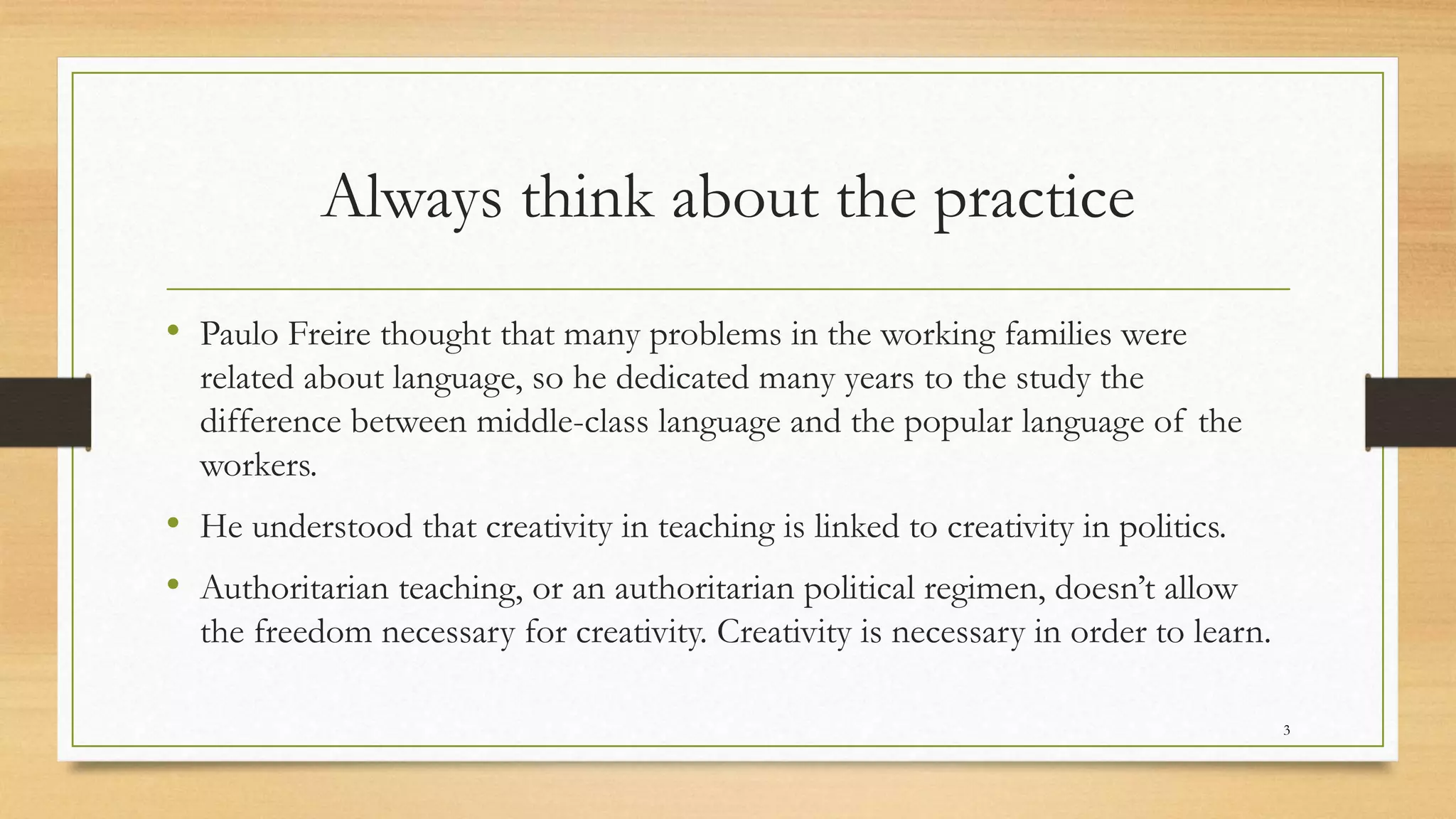 Always think about the practice

• Paulo Freire thought that many problems in the working families were related about language, so he dedicated many years to the study the difference between middle-class language and the popular language of the workers.

• He understood that creativity in teaching is linked to creativity in politics.

• Authoritarian teaching, or an authoritarian political regimen, doesn't allow the freedom necessary for creativity. Creativity is necessary in order to learn.

3